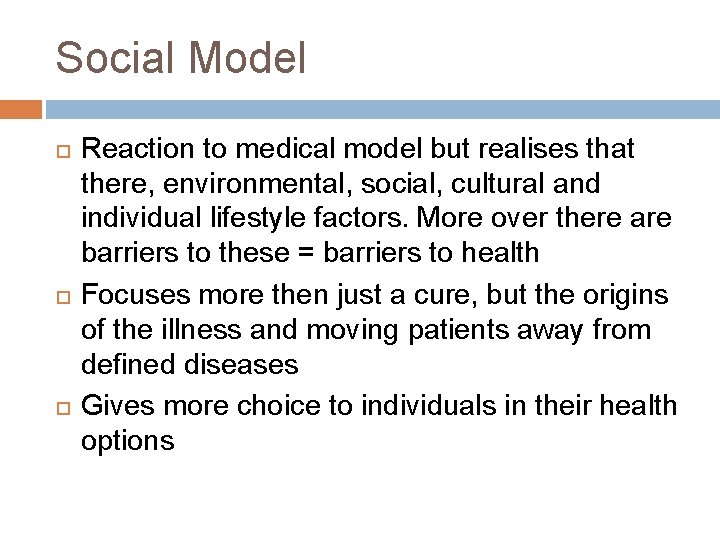 Social Model

Reaction to medical model but realises that there, environmental, social, cultural and individual lifestyle factors. More over there are barriers to these = barriers to health

Focuses more then just a cure, but the origins of the illness and moving patients away from defined diseases

Gives more choice to individuals in their health options